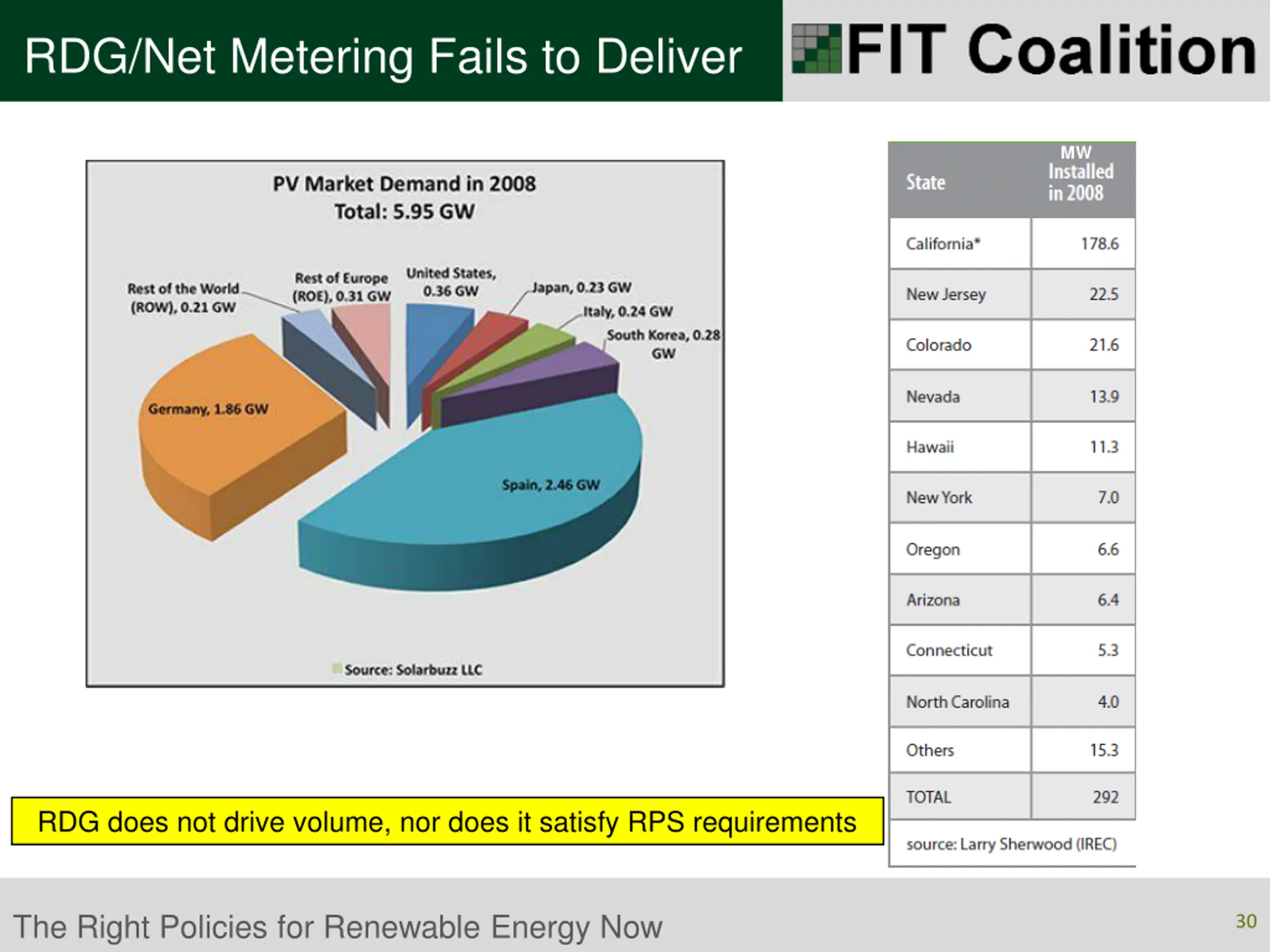 RDG/Net Metering Fails to Deliver

FIT Coalition

PV Market Demand in 2008
Total: 5.95 GW

Rest of the World (ROW), 0.21 GW

Rest of Europe (ROE), 0.31 GW

United States, 0.36 GW

Japan, 0.23 GW

Italy, 0.24 GW

South Korea, 0.28 GW

Germany, 1.86 GW

Spain, 2.46 GW

Source: Solarbuzz LLC

| State | MW Installed in 2008 |
|---|---|
| California* | 178.6 |
| New Jersey | 22.5 |
| Colorado | 21.6 |
| Nevada | 13.9 |
| Hawaii | 11.3 |
| New York | 7.0 |
| Oregon | 6.6 |
| Arizona | 6.4 |
| Connecticut | 5.3 |
| North Carolina | 4.0 |
| Others | 15.3 |
| TOTAL | 292 |

source: Larry Sherwood (IREC)

RDG does not drive volume, nor does it satisfy RPS requirements

The Right Policies for Renewable Energy Now

30